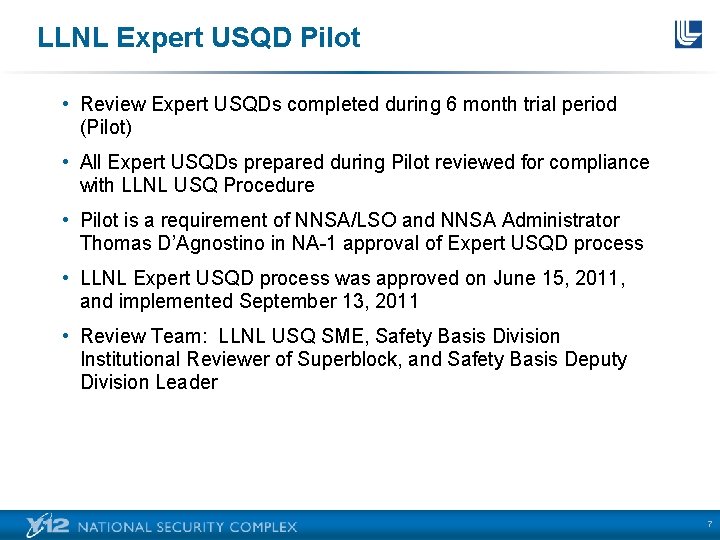 LLNL Expert USQD Pilot

• Review Expert USQDs completed during 6 month trial period (Pilot)

• All Expert USQDs prepared during Pilot reviewed for compliance with LLNL USQ Procedure

• Pilot is a requirement of NNSA/LSO and NNSA Administrator Thomas D'Agnostino in NA-1 approval of Expert USQD process

• LLNL Expert USQD process was approved on June 15, 2011, and implemented September 13, 2011

• Review Team: LLNL USQ SME, Safety Basis Division Institutional Reviewer of Superblock, and Safety Basis Deputy Division Leader

Y-12 NATIONAL SECURITY COMPLEX

7